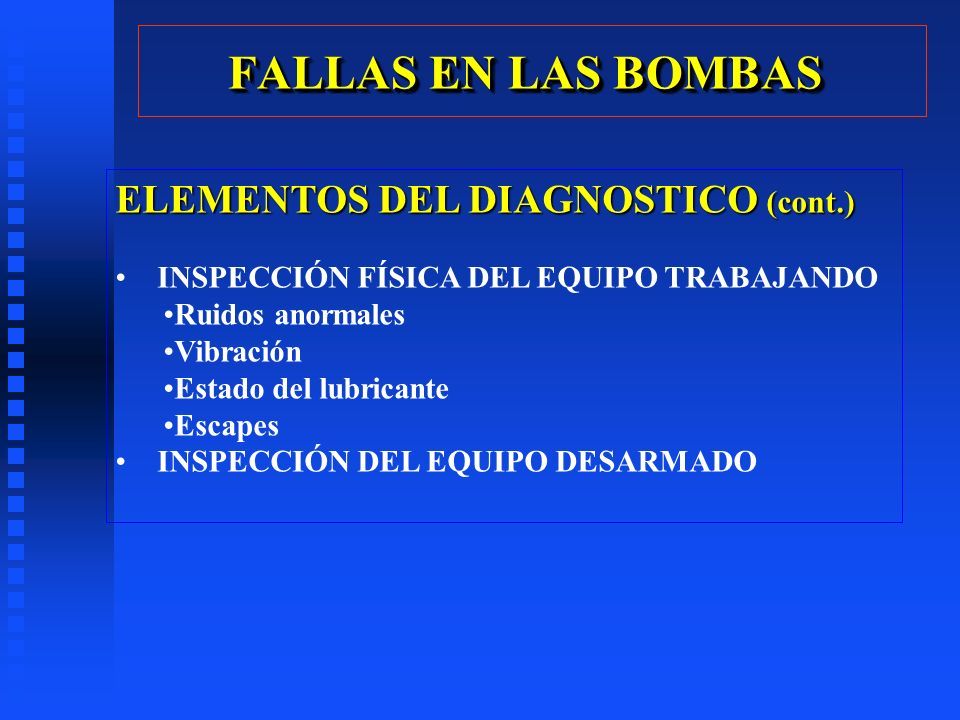 FALLAS EN LAS BOMBAS

ELEMENTOS DEL DIAGNOSTICO (cont.)

• INSPECCIÓN FÍSICA DEL EQUIPO TRABAJANDO
•Ruidos anormales
•Vibración
•Estado del lubricante
•Escapes
• INSPECCIÓN DEL EQUIPO DESARMADO